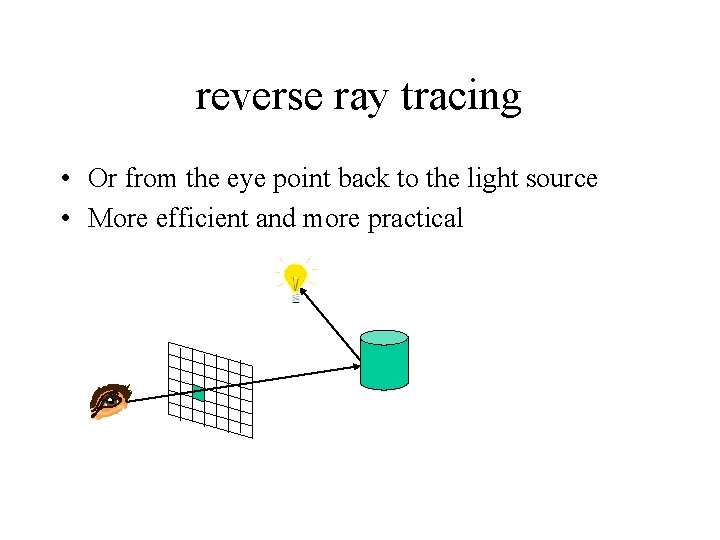 reverse ray tracing

• Or from the eye point back to the light source
• More efficient and more practical